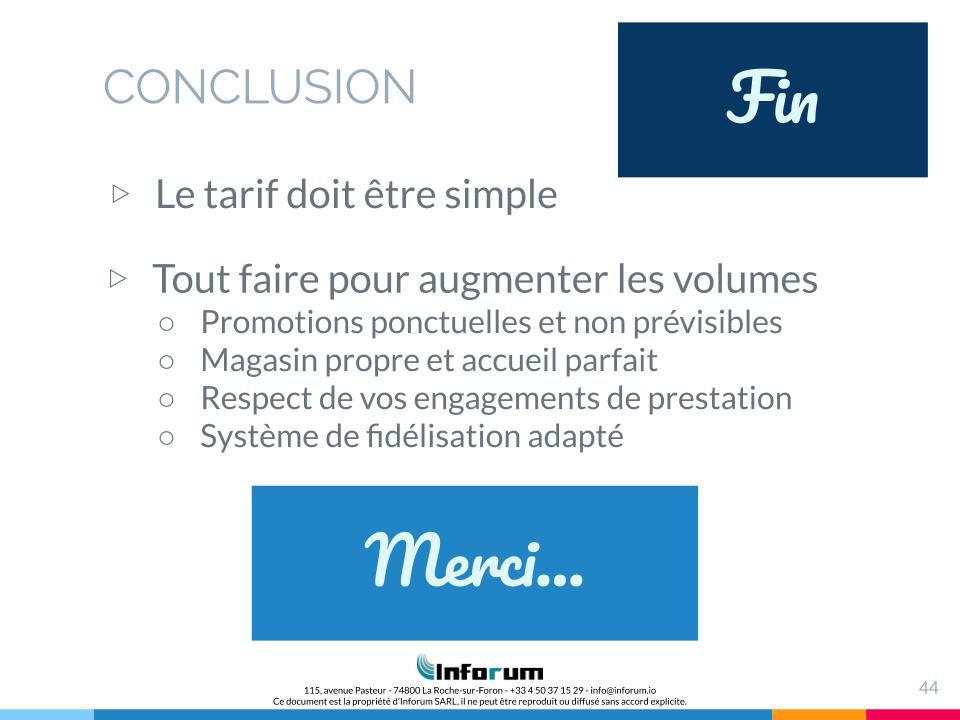 CONCLUSION

Fin

▷ Le tarif doit être simple

▷ Tout faire pour augmenter les volumes
○ Promotions ponctuelles et non prévisibles
○ Magasin propre et accueil parfait
○ Respect de vos engagements de prestation
○ Système de fidélisation adapté

Merci…

Inforum

115, avenue Pasteur - 74800 La Roche-sur-Foron - +33 4 50 37 15 29 - info@inforum.io
Ce document est la propriété d'Inforum SARL, il ne peut être reproduit ou diffusé sans accord explicite.

44